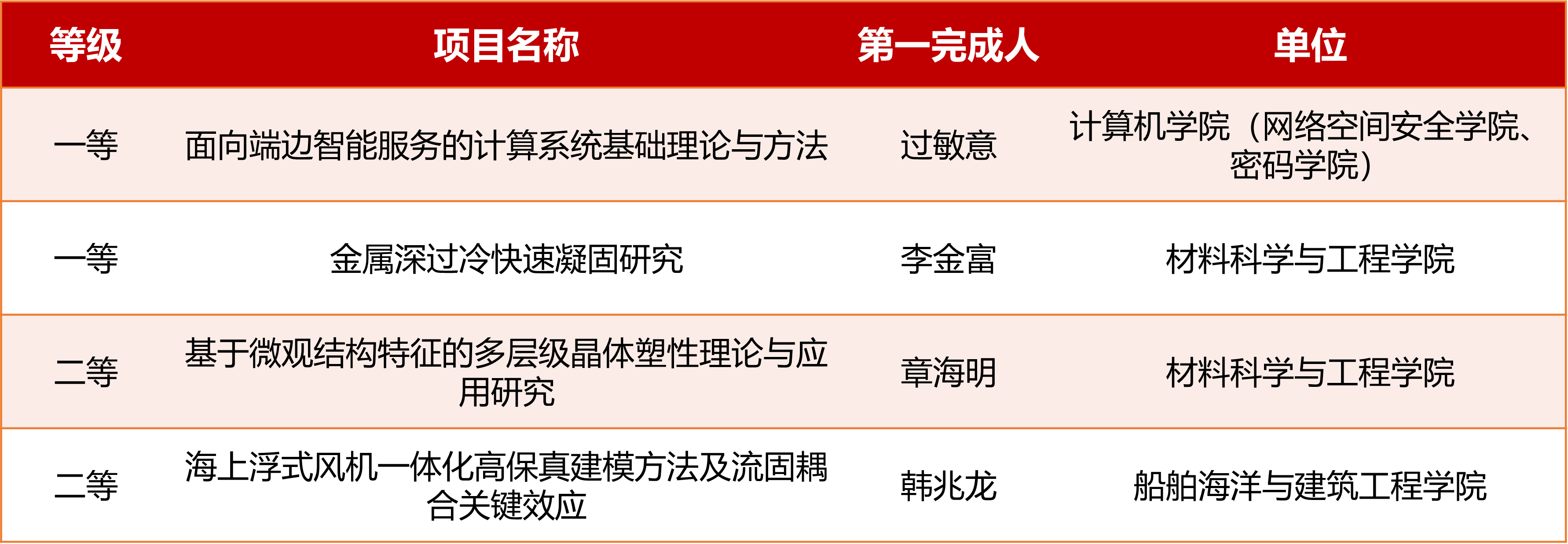 | 等级 | 项目名称 | 第一完成人 | 单位 |
|---|---|---|---|
| 一等 | 面向端边智能服务的计算系统基础理论与方法 | 过敏意 | 计算机学院（网络空间安全学院、密码学院） |
| 一等 | 金属深过冷快速凝固研究 | 李金富 | 材料科学与工程学院 |
| 二等 | 基于微观结构特征的多层级晶体塑性理论与应用研究 | 章海明 | 材料科学与工程学院 |
| 二等 | 海上浮式风机一体化高保真建模方法及流固耦合关键效应 | 韩兆龙 | 船舶海洋与建筑工程学院 |